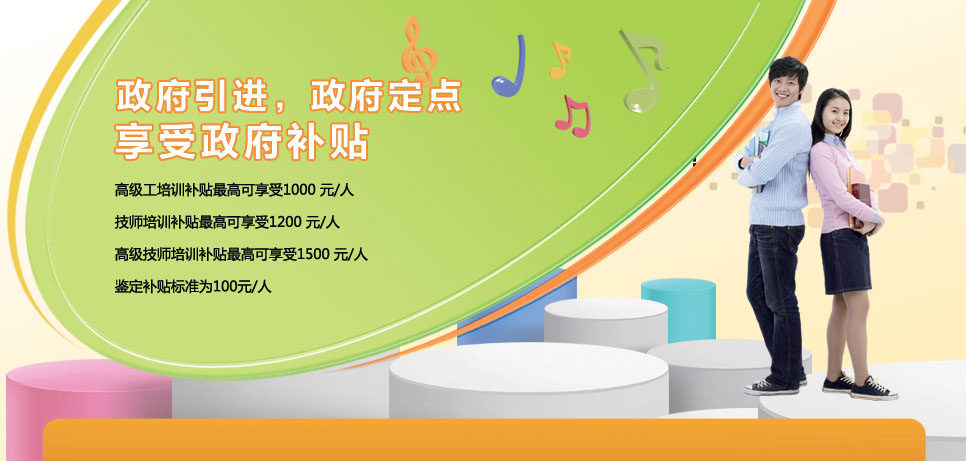 政府引进，政府定点
享受政府补贴

高级工培训补贴最高可享受1000 元/人

技师培训补贴最高可享受1200 元/人

高级技师培训补贴最高可享受1500 元/人

鉴定补贴标准为100元/人